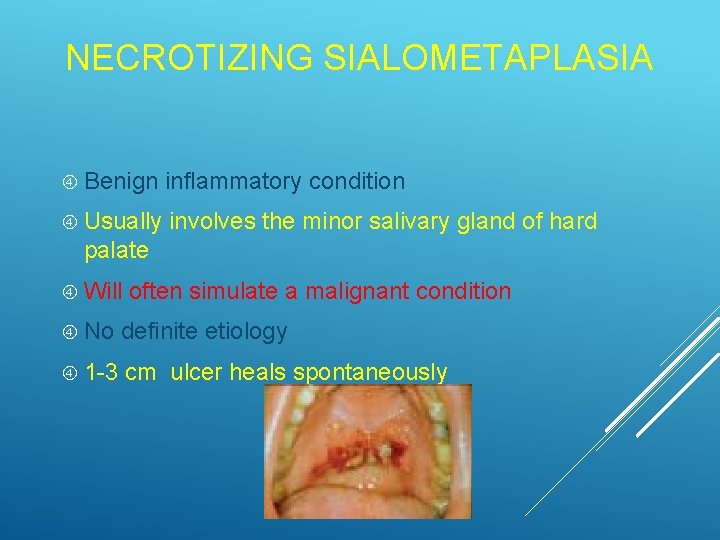 NECROTIZING SIALOMETAPLASIA

④ Benign inflammatory condition

④ Usually involves the minor salivary gland of hard palate

④ Will often simulate a malignant condition

④ No definite etiology

④ 1-3 cm ulcer heals spontaneously